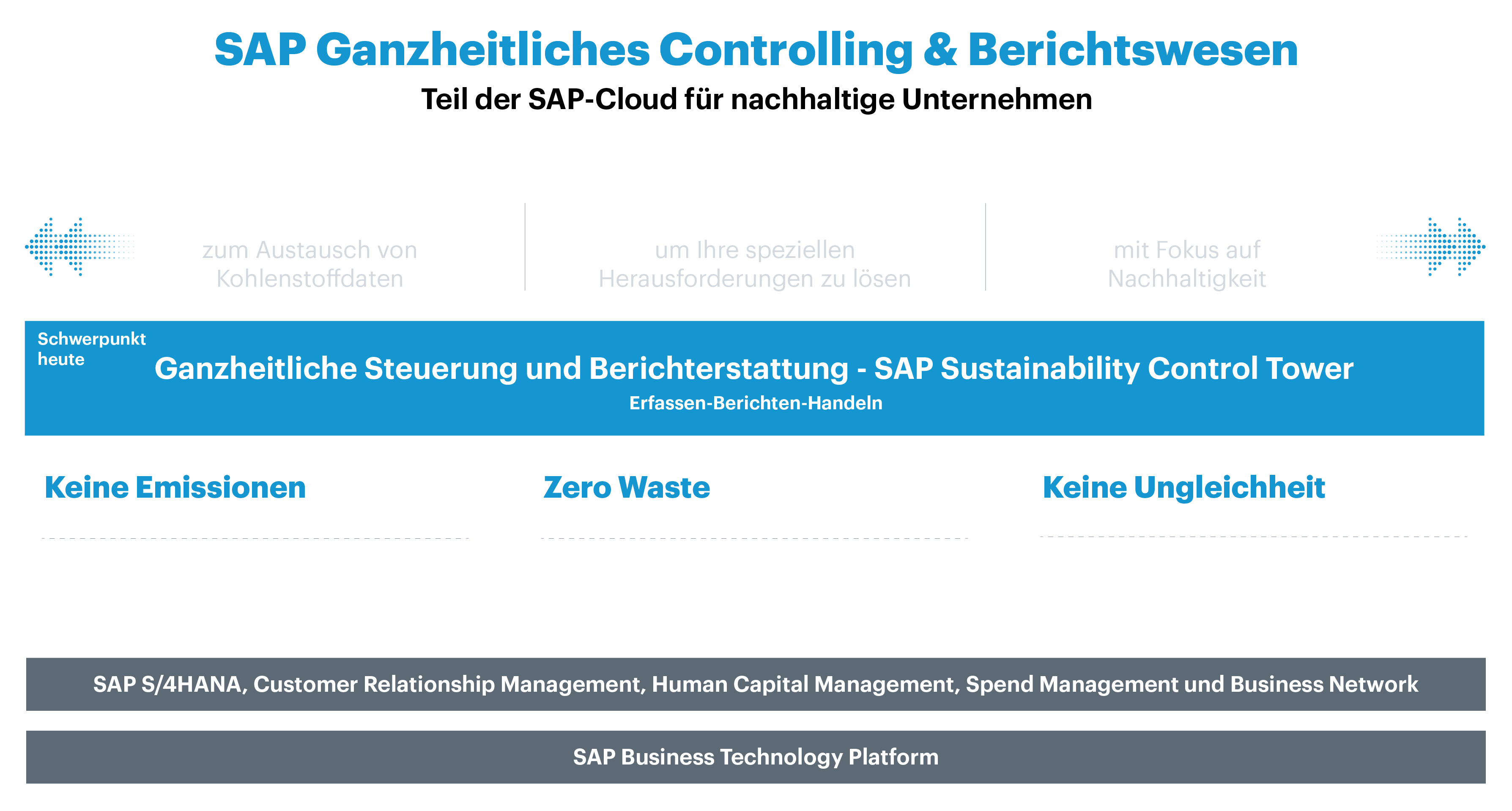 SAP Ganzheitliches Controlling & Berichtswesen
Teil der SAP-Cloud für nachhaltige Unternehmen

zum Austausch von Kohlenstoffdaten

um Ihre speziellen Herausforderungen zu lösen

mit Fokus auf Nachhaltigkeit

Schwerpunkt heute

Ganzheitliche Steuerung und Berichterstattung - SAP Sustainability Control Tower
Erfassen-Berichten-Handeln

Keine Emissionen

Zero Waste

Keine Ungleichheit

SAP S/4HANA, Customer Relationship Management, Human Capital Management, Spend Management und Business Network

SAP Business Technology Platform